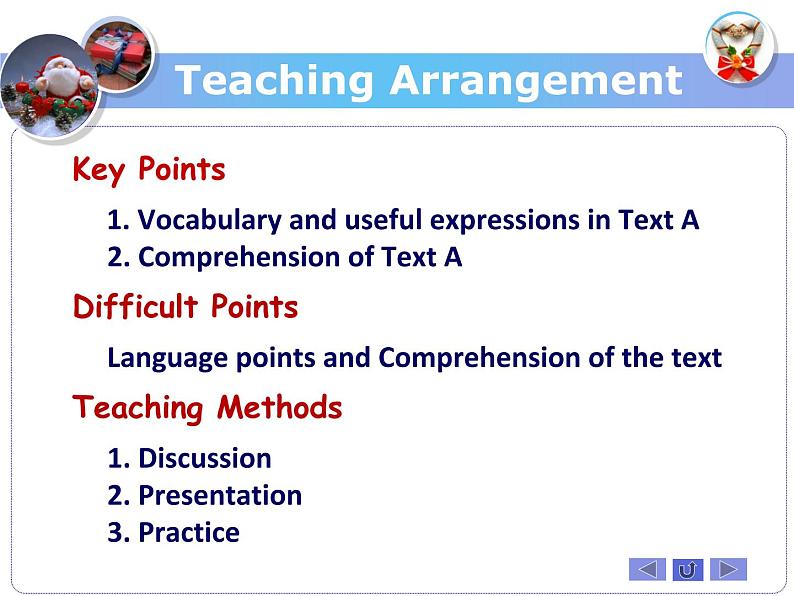 Teaching Arrangement

Key Points

1. Vocabulary and useful expressions in Text A
2. Comprehension of Text A

Difficult Points

Language points and Comprehension of the text

Teaching Methods

1. Discussion
2. Presentation
3. Practice